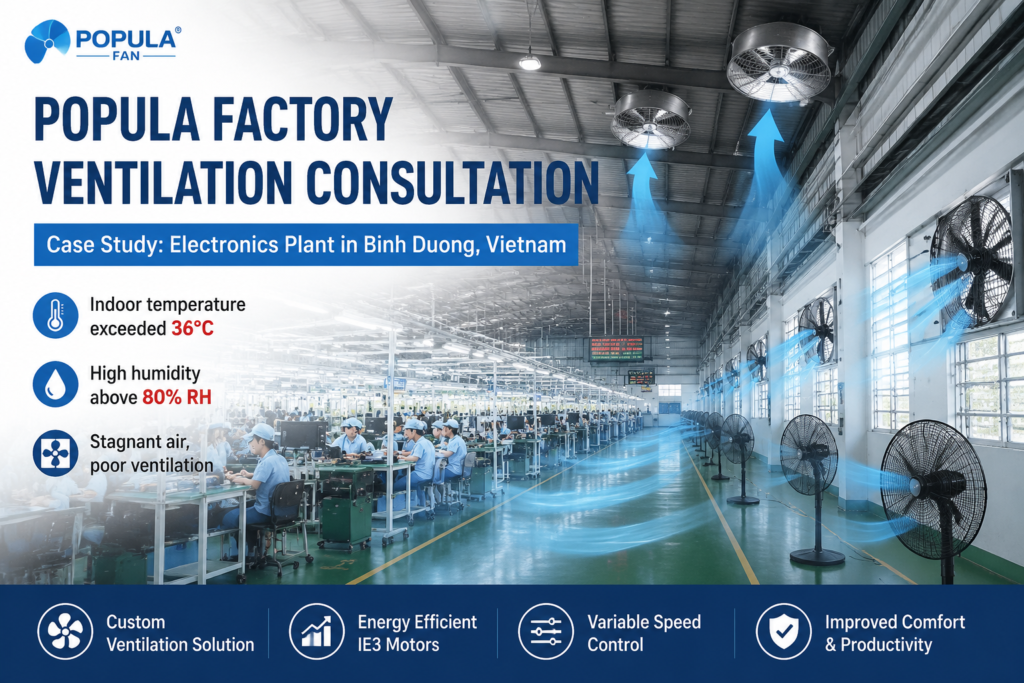 POPULA®
FAN

POPULA FACTORY VENTILATION CONSULTATION

Case Study: Electronics Plant in Binh Duong, Vietnam

Indoor temperature exceeded 36°C

High humidity above 80% RH

Stagnant air, poor ventilation

Custom Ventilation Solution

Energy Efficient IE3 Motors

Variable Speed Control

Improved Comfort & Productivity